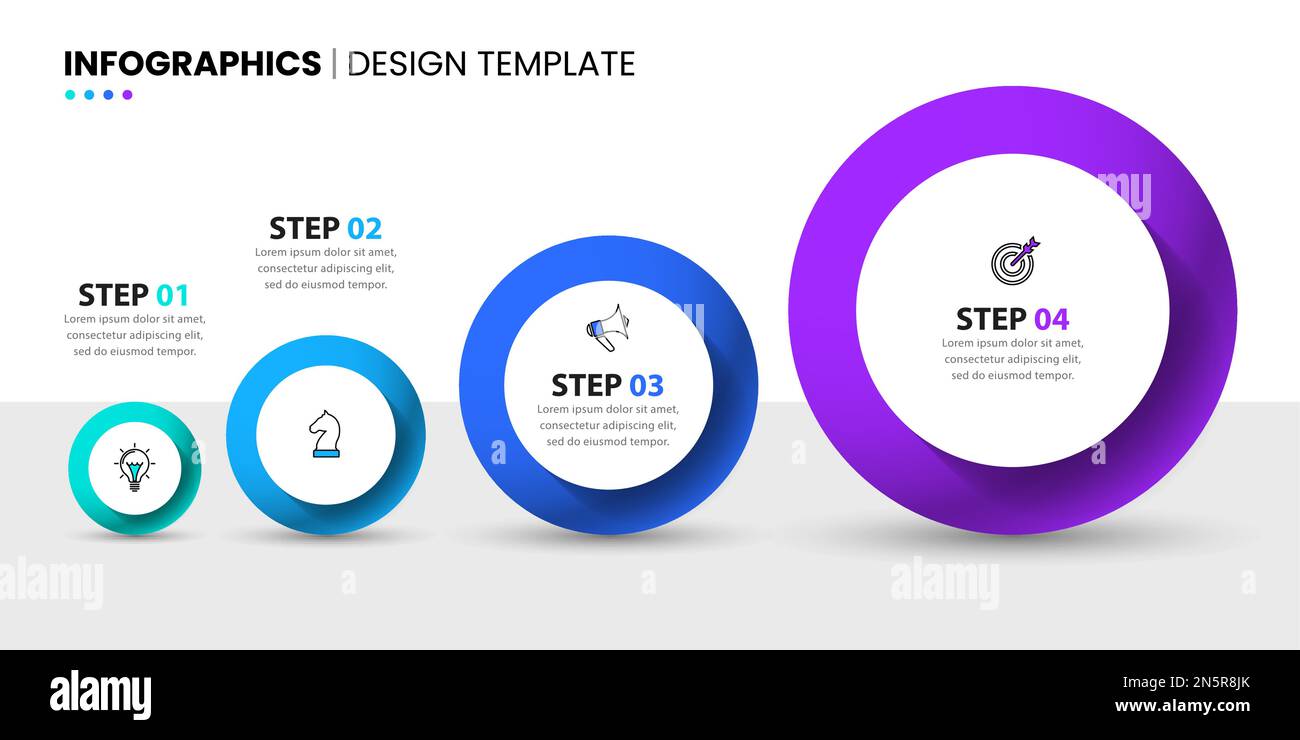 INFOGRAPHICS | DESIGN TEMPLATE

STEP 01
Lorem ipsum dolor sit amet, consectetur adipiscing elit, sed do eiusmod tempor.

STEP 02
Lorem ipsum dolor sit amet, consectetur adipiscing elit, sed do eiusmod tempor.

STEP 03
Lorem ipsum dolor sit amet, consectetur adipiscing elit, sed do eiusmod tempor.

STEP 04
Lorem ipsum dolor sit amet, consectetur adipiscing elit, sed do eiusmod tempor.

alamy

alamy

alamy

Image ID: 2N5R8JK
www.alamy.com